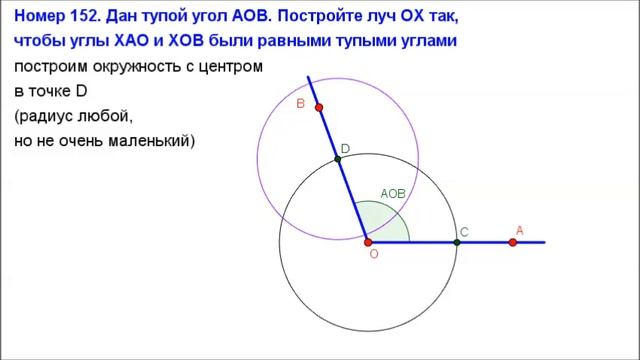 Номер 152. Дан тупой угол АОВ. Постройте луч ОХ так, чтобы углы ХАО и ХОВ были равными тупыми углами

построим окружность с центром в точке D (радиус любой, но не очень маленький)

B
D
AOB
C
A
O